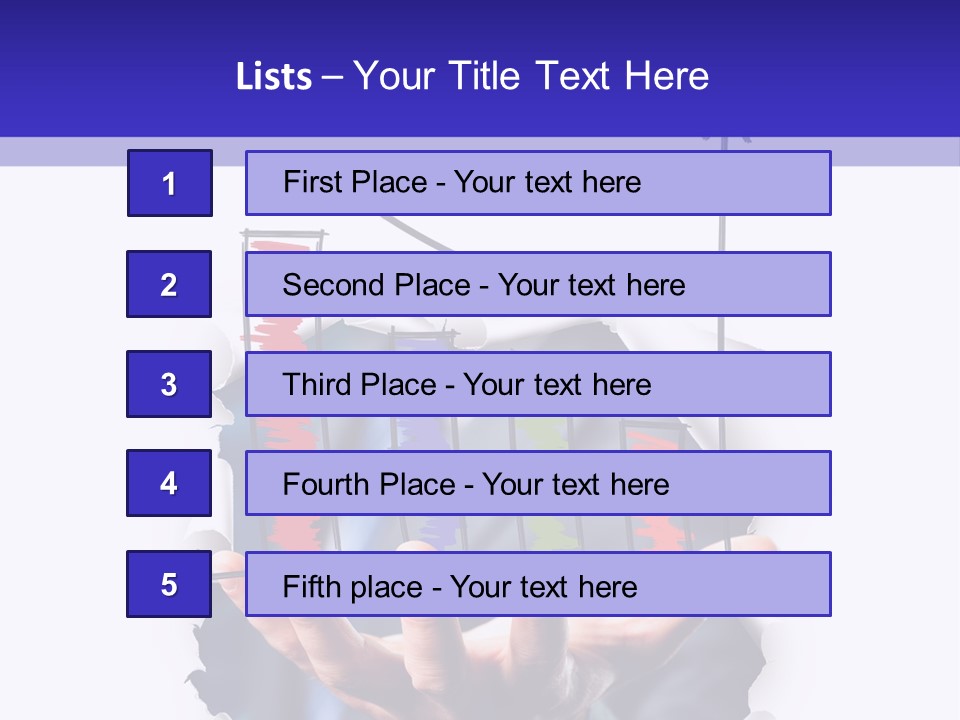 Lists – Your Title Text Here

1

First Place - Your text here

2

Second Place - Your text here

3

Third Place - Your text here

4

Fourth Place - Your text here

5

Fifth place - Your text here